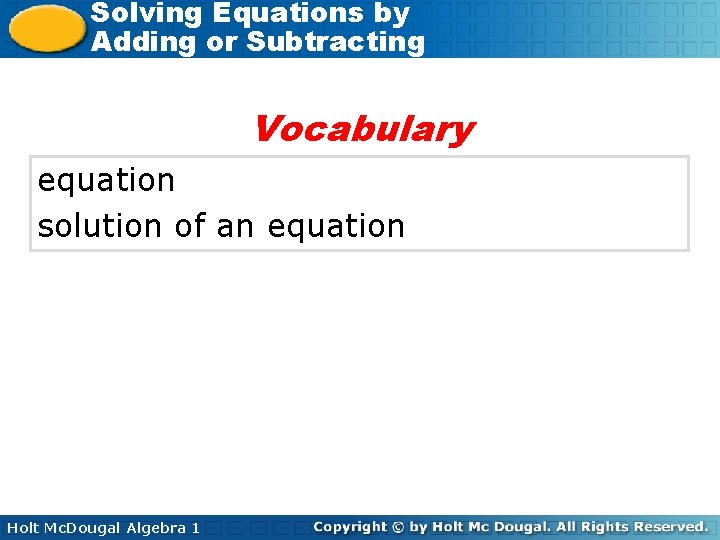 Solving Equations by Adding or Subtracting

Vocabulary

equation
solution of an equation

Holt McDougal Algebra 1

Copyright © by Holt Mc Dougal. All Rights Reserved.